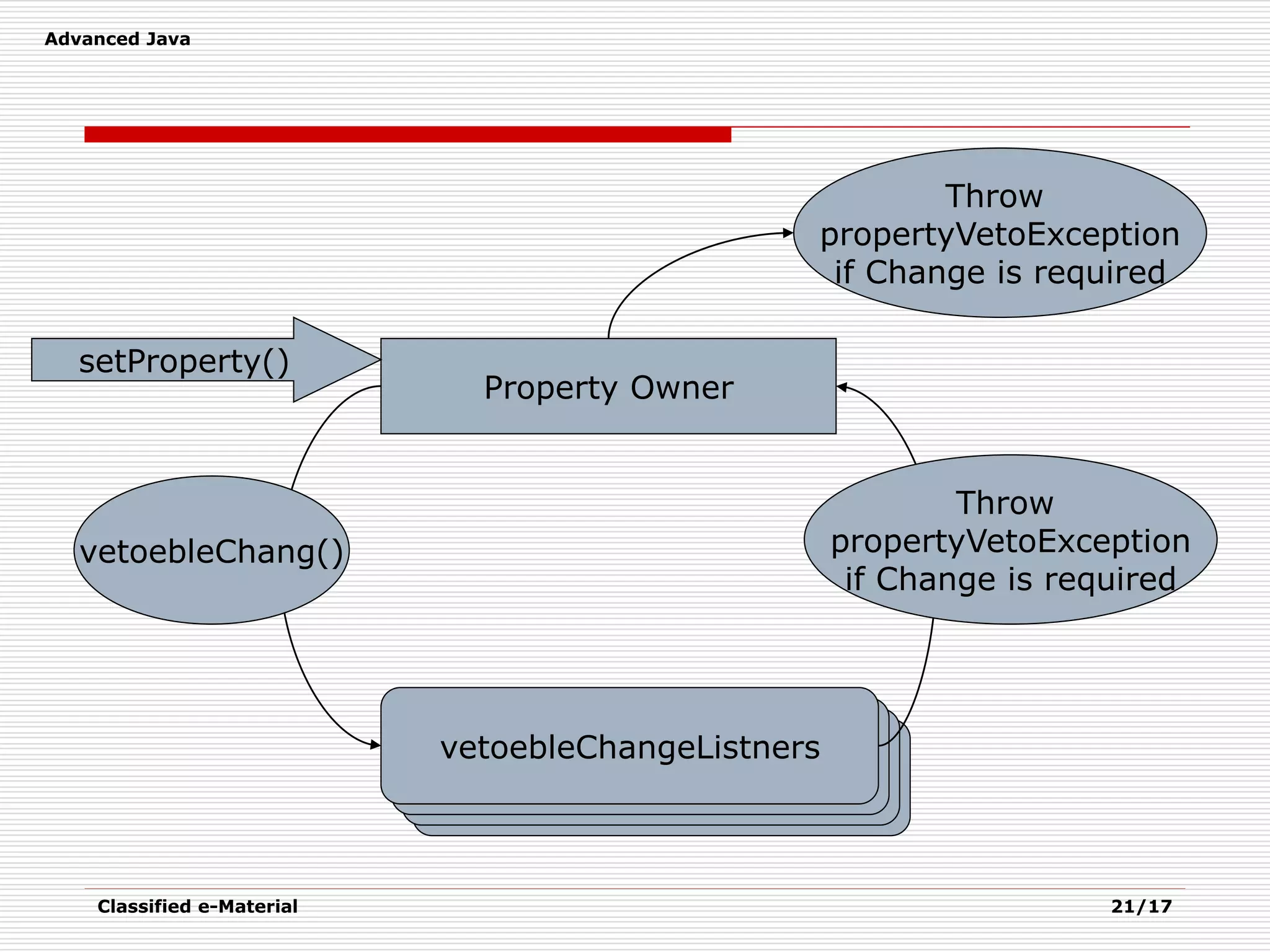 Advanced Java

Throw propertyVetoException if Change is required

setProperty()

Property Owner

vetoebleChang()

Throw propertyVetoException if Change is required

vetoebleChangeListners

Classified e-Material

21/17